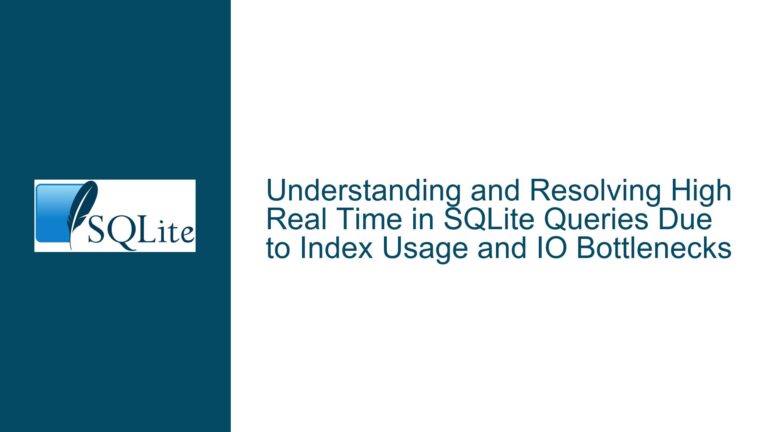 SQLite

Understanding and Resolving High Real Time in SQLite Queries Due to Index Usage and IO Bottlenecks